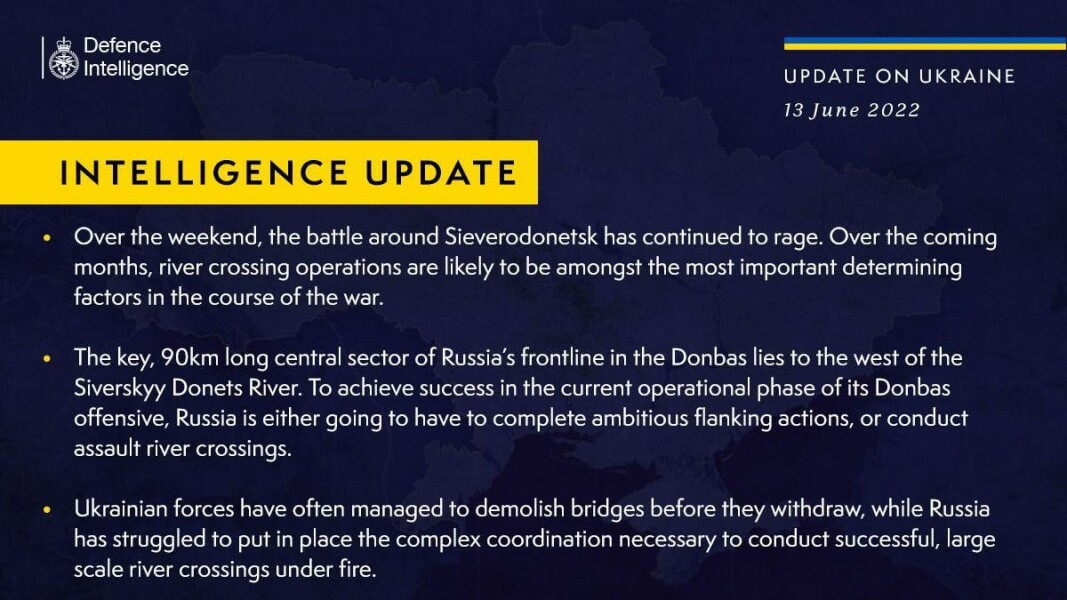 Defence Intelligence

UPDATE ON UKRAINE
13 June 2022

INTELLIGENCE UPDATE

• Over the weekend, the battle around Sieverodonetsk has continued to rage. Over the coming months, river crossing operations are likely to be amongst the most important determining factors in the course of the war.

• The key, 90km long central sector of Russia's frontline in the Donbas lies to the west of the Siverskyy Donets River. To achieve success in the current operational phase of its Donbas offensive, Russia is either going to have to complete ambitious flanking actions, or conduct assault river crossings.

• Ukrainian forces have often managed to demolish bridges before they withdraw, while Russia has struggled to put in place the complex coordination necessary to conduct successful, large scale river crossings under fire.